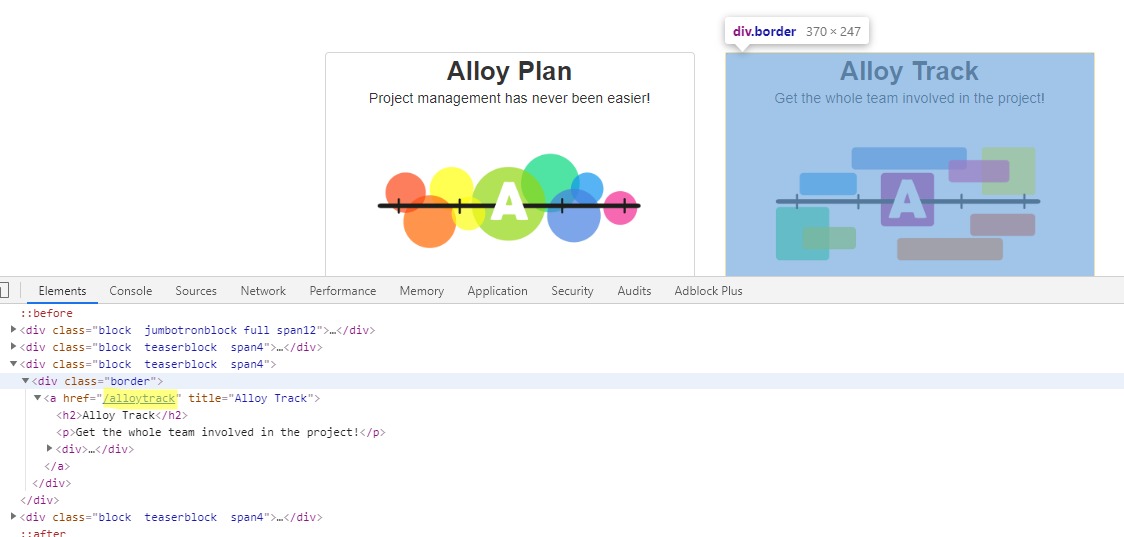 div.border 370 × 247

Alloy Plan
Project management has never been easier!

A

Alloy Track
Get the whole team involved in the project!

A

Elements Console Sources Network Performance Memory Application Security Audits Adblock Plus

::before
▶<div class="block jumbotronblock full span12">…</div>
▶<div class="block teaserblock span4">…</div>
▼<div class="block teaserblock span4">
▼<div class="border">
▼<a href="/alloytrack" title="Alloy Track">
<h2>Alloy Track</h2>
<p>Get the whole team involved in the project!</p>
▶<div>…</div>
</a>
</div>
</div>
▶<div class="block teaserblock span4">…</div>
::after